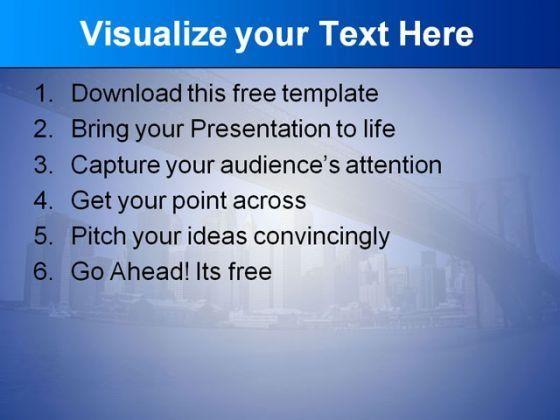 Visualize your Text Here

1. Download this free template
2. Bring your Presentation to life
3. Capture your audience's attention
4. Get your point across
5. Pitch your ideas convincingly
6. Go Ahead! Its free